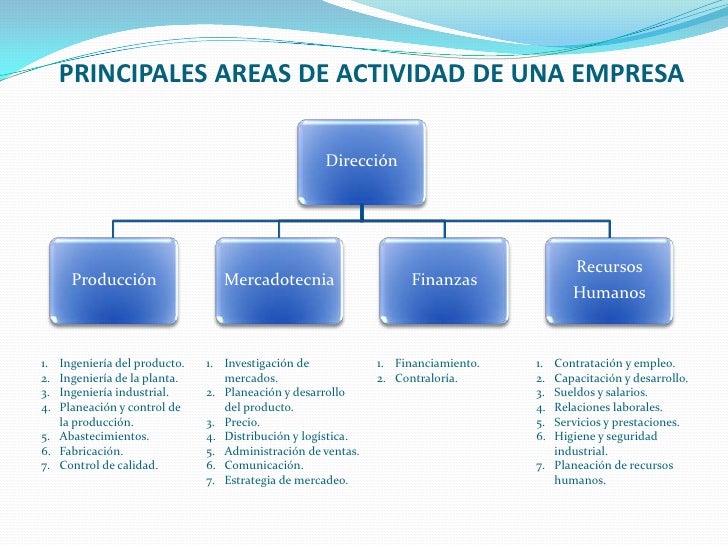 PRINCIPALES AREAS DE ACTIVIDAD DE UNA EMPRESA

Dirección

Producción

Mercadotecnia

Finanzas

Recursos Humanos

1. Ingeniería del producto.
2. Ingeniería de la planta.
3. Ingeniería industrial.
4. Planeación y control de la producción.
5. Abastecimientos.
6. Fabricación.
7. Control de calidad.

1. Investigación de mercados.
2. Planeación y desarrollo del producto.
3. Precio.
4. Distribución y logística.
5. Administración de ventas.
6. Comunicación.
7. Estrategia de mercadeo.

1. Financiamiento.
2. Contraloría.

1. Contratación y empleo.
2. Capacitación y desarrollo.
3. Sueldos y salarios.
4. Relaciones laborales.
5. Servicios y prestaciones.
6. Higiene y seguridad industrial.
7. Planeación de recursos humanos.